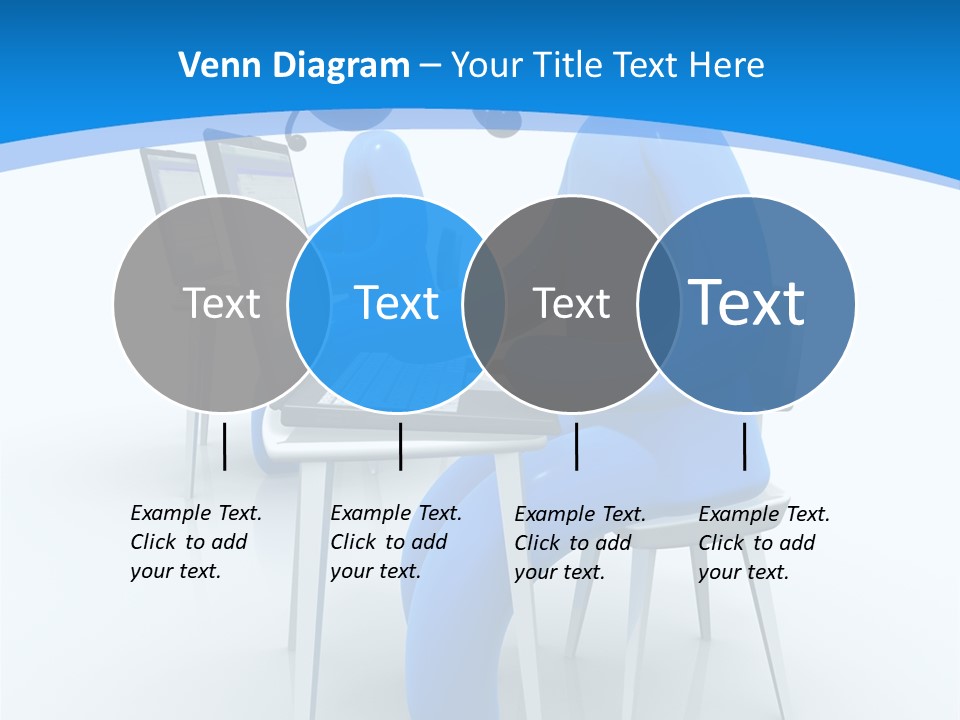 Venn Diagram – Your Title Text Here

Text

Text

Text

Text

Example Text. Click to add your text.

Example Text. Click to add your text.

Example Text. Click to add your text.

Example Text. Click to add your text.